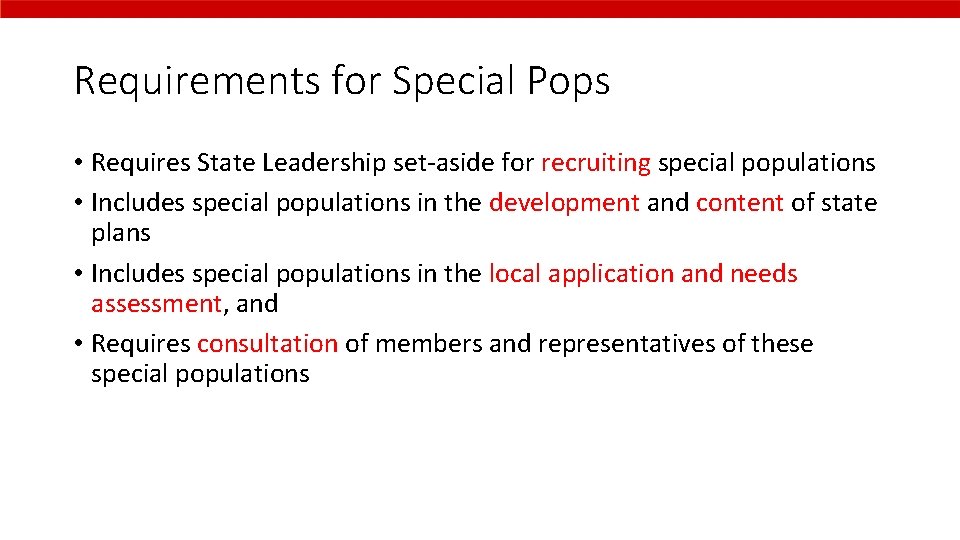 Requirements for Special Pops

• Requires State Leadership set-aside for recruiting special populations
• Includes special populations in the development and content of state plans
• Includes special populations in the local application and needs assessment, and
• Requires consultation of members and representatives of these special populations